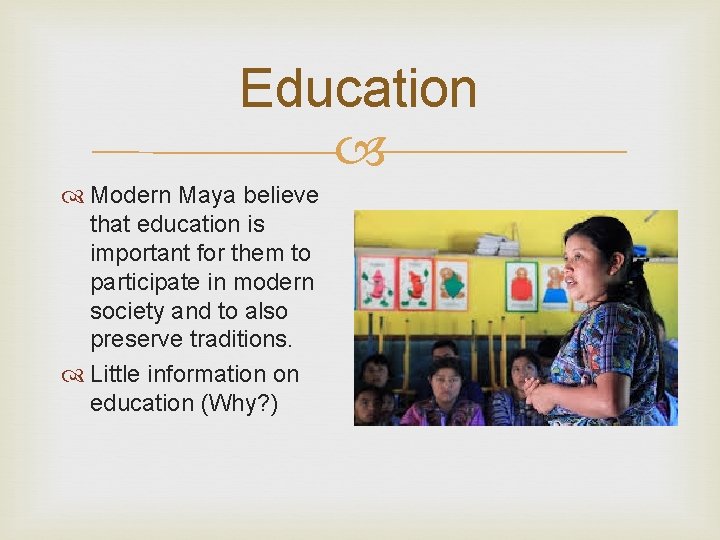 Education

Modern Maya believe that education is important for them to participate in modern society and to also preserve traditions.

Little information on education (Why?)